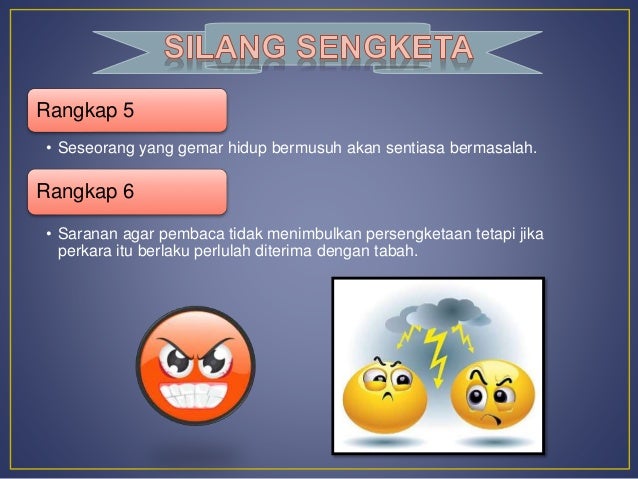 SILANG SENGKETA

Rangkap 5

• Seseorang yang gemar hidup bermusuh akan sentiasa bermasalah.

Rangkap 6

• Saranan agar pembaca tidak menimbulkan persengketaan tetapi jika perkara itu berlaku perlulah diterima dengan tabah.